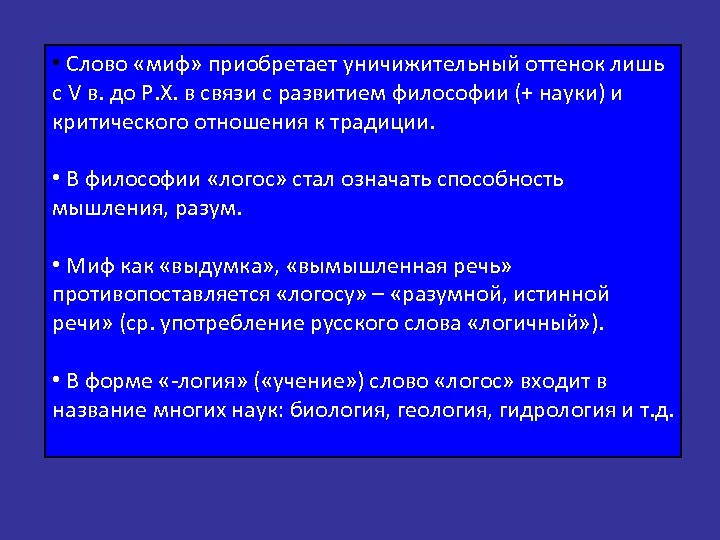 • Слово «миф» приобретает уничижительный оттенок лишь с V в. до Р.Х. в связи с развитием философии (+ науки) и критического отношения к традиции.

• В философии «логос» стал означать способность мышления, разум.

• Миф как «выдумка», «вымышленная речь» противопоставляется «логосу» – «разумной, истинной речи» (ср. употребление русского слова «логичный»).

• В форме «-логия» («учение») слово «логос» входит в название многих наук: биология, геология, гидрология и т.д.